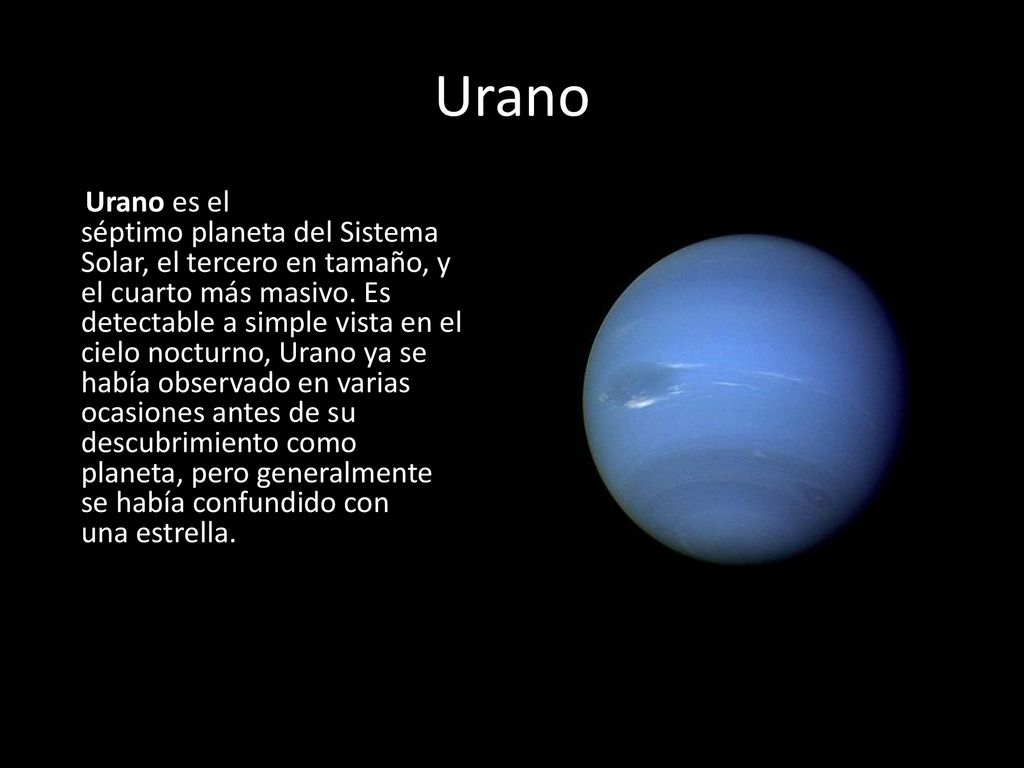 Urano

Urano es el séptimo planeta del Sistema Solar, el tercero en tamaño, y el cuarto más masivo. Es detectable a simple vista en el cielo nocturno, Urano ya se había observado en varias ocasiones antes de su descubrimiento como planeta, pero generalmente se había confundido con una estrella.